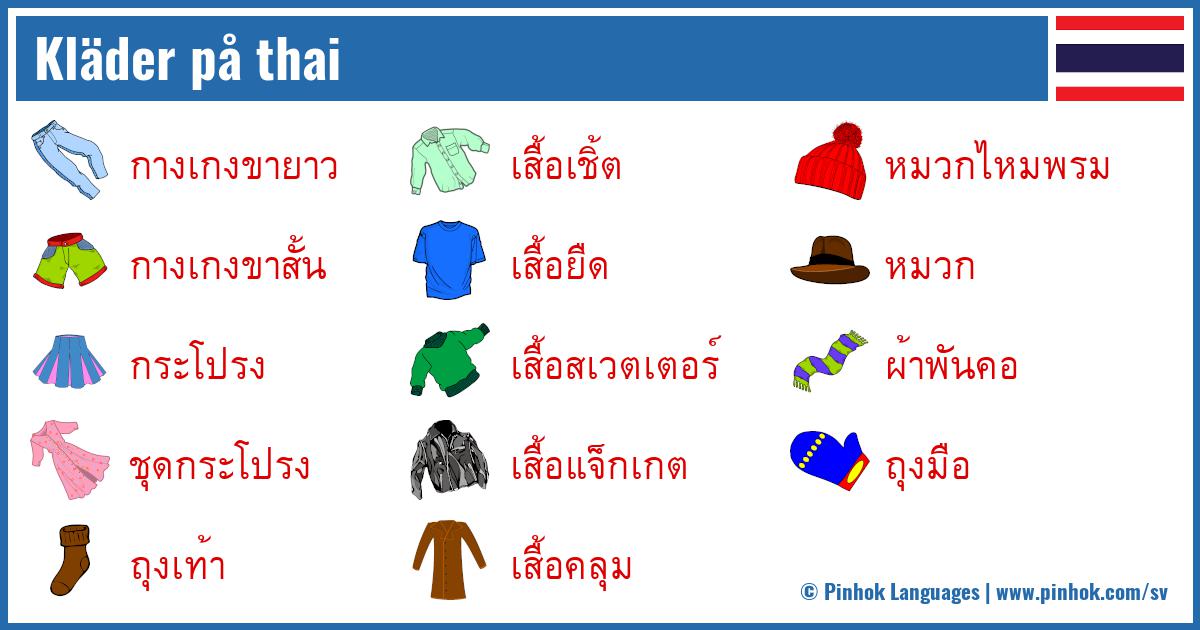 Kläder på thai

กางเกงขายาว
กางเกงขาสั้น
กระโปรง
ชุดกระโปรง
ถุงเท้า

เสื้อเชิ้ต
เสื้อยืด
เสื้อสเวตเตอร์
เสื้อแจ็กเกต
เสื้อคลุม

หมวกไหมพรม
หมวก
ผ้าพันคอ
ถุงมือ

© Pinhok Languages | www.pinhok.com/sv